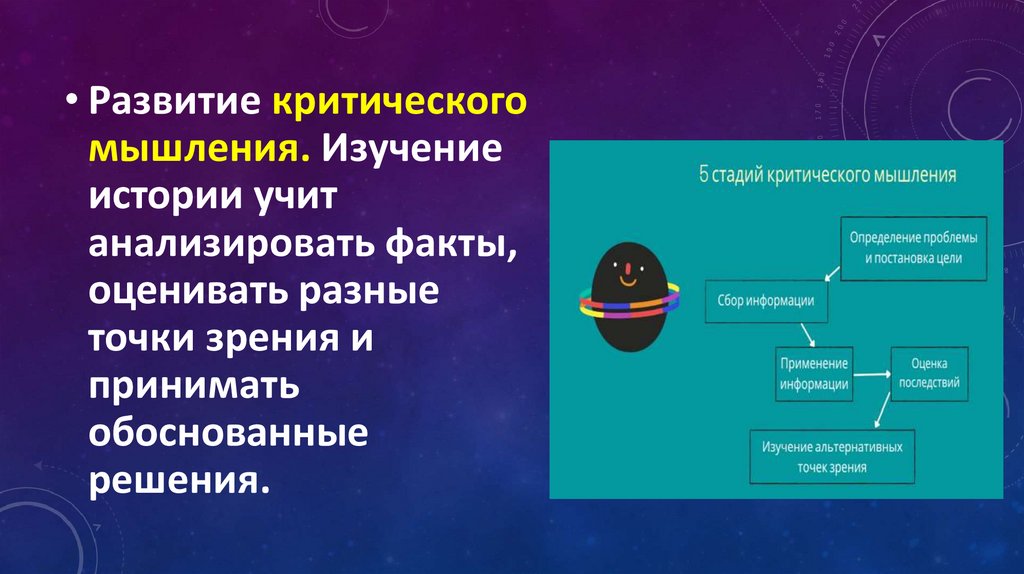 • Развитие критического мышления. Изучение истории учит анализировать факты, оценивать разные точки зрения и принимать обоснованные решения.

5 стадий критического мышления

Определение проблемы и постановка цели

Сбор информации

Применение информации

Оценка последствий

Изучение альтернативных точек зрения